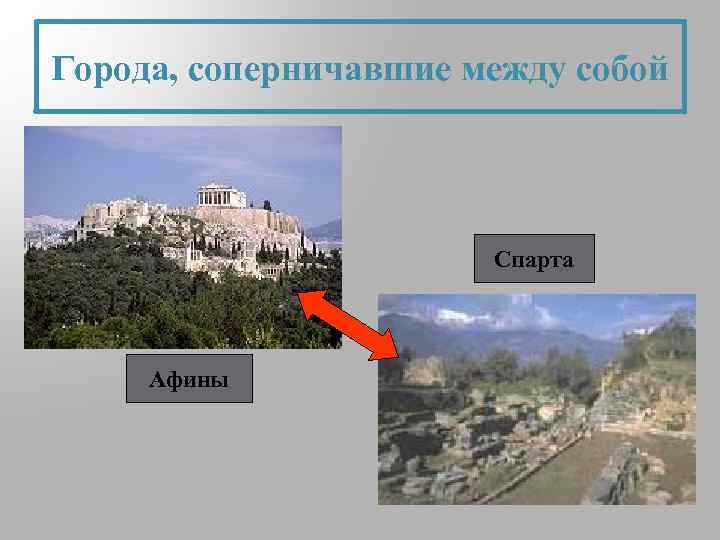 Города, соперничавшие между собой

Спарта

Афины